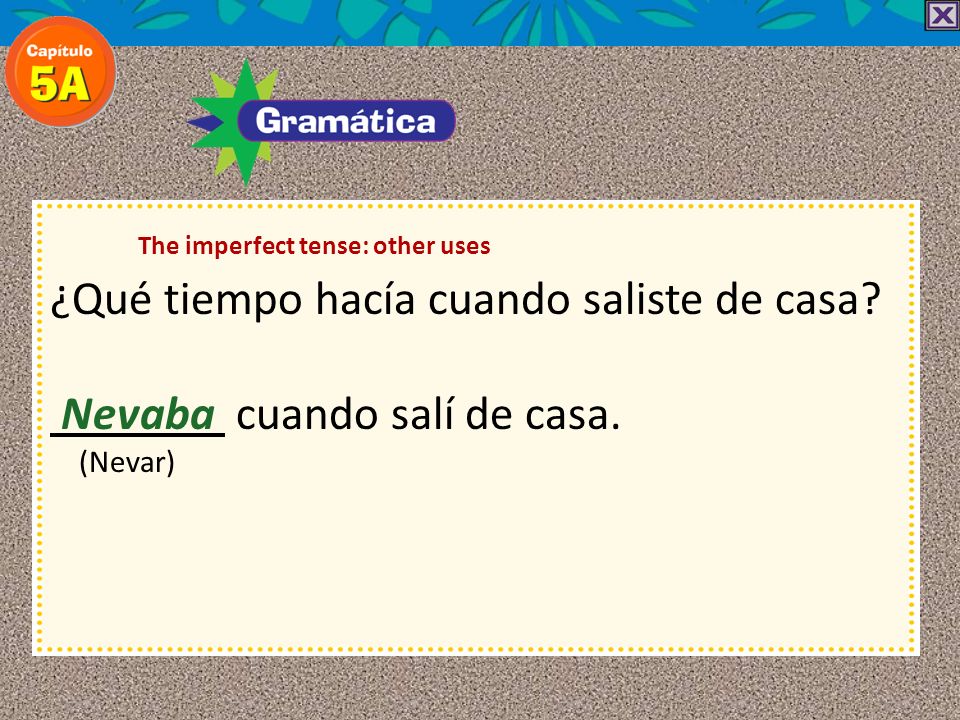 Capítulo
5A

Gramática

The imperfect tense: other uses

¿Qué tiempo hacía cuando saliste de casa?

Nevaba cuando salí de casa.
(Nevar)